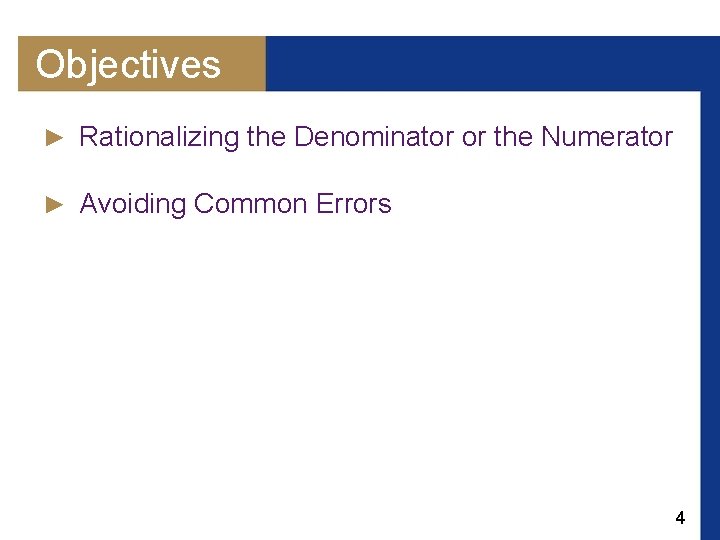 Objectives

► Rationalizing the Denominator or the Numerator

► Avoiding Common Errors

4